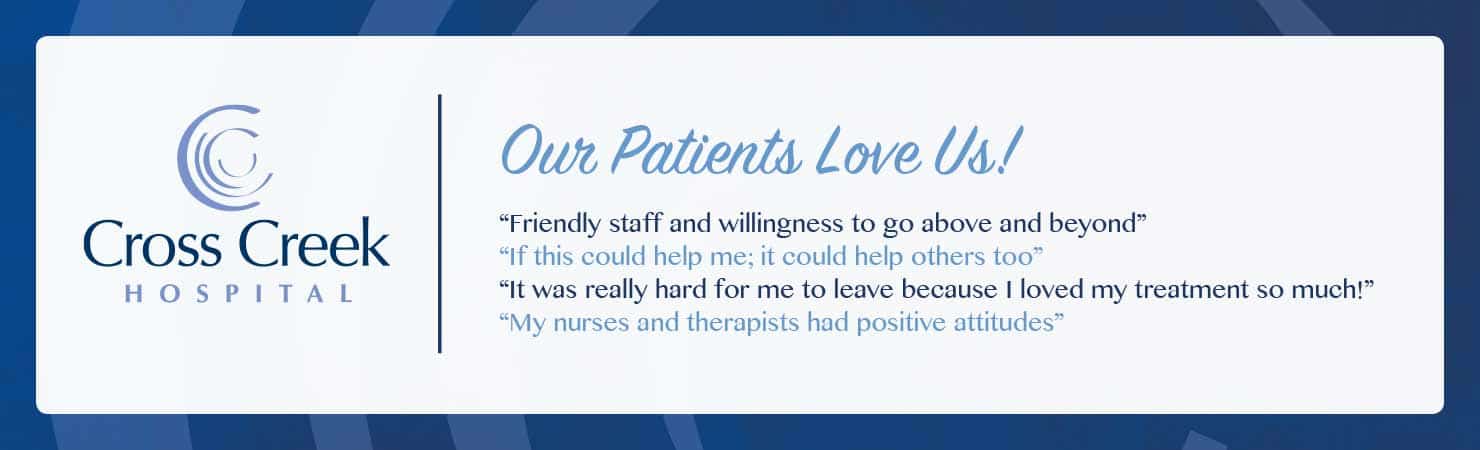 Cross Creek
HOSPITAL

Our Patients Love Us!

“Friendly staff and willingness to go above and beyond”
“If this could help me; it could help others too”
“It was really hard for me to leave because I loved my treatment so much!”
“My nurses and therapists had positive attitudes”